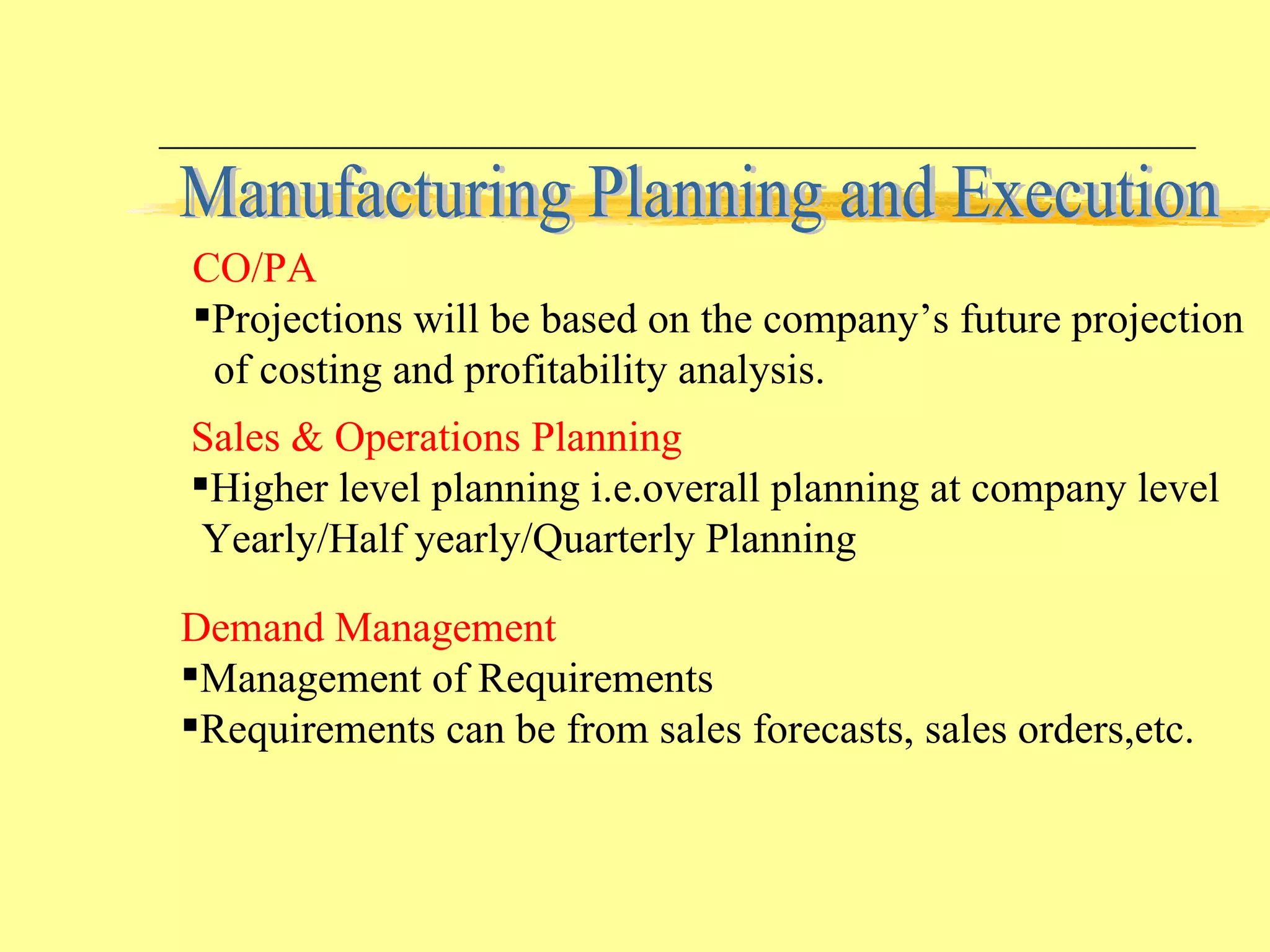 Manufacturing Planning and Execution

CO/PA

▪Projections will be based on the company’s future projection of costing and profitability analysis.

Sales & Operations Planning

▪Higher level planning i.e.overall planning at company level Yearly/Half yearly/Quarterly Planning

Demand Management

▪Management of Requirements

▪Requirements can be from sales forecasts, sales orders,etc.